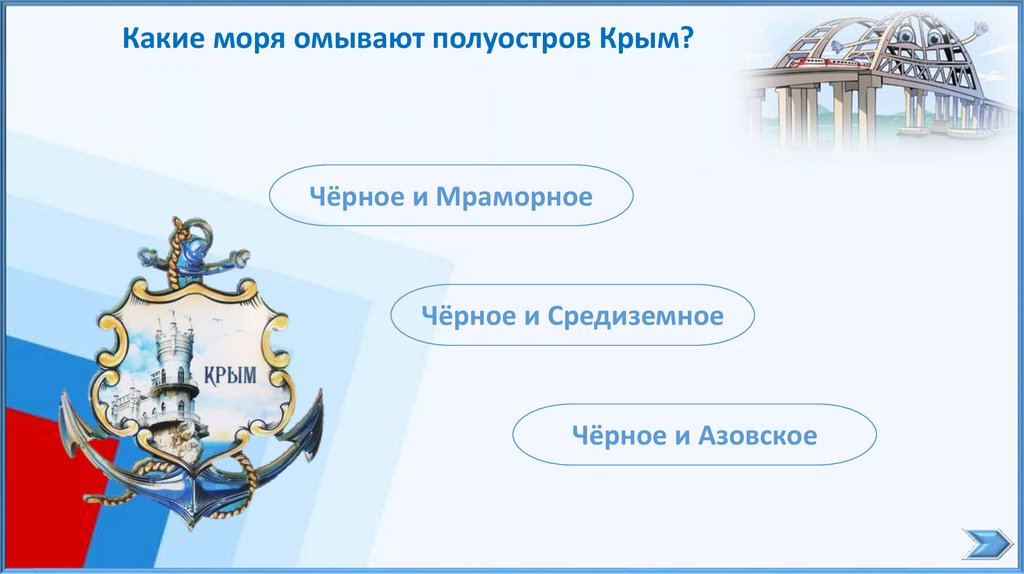 Какие моря омывают полуостров Крым?

Чёрное и Мраморное

Чёрное и Средиземное

Чёрное и Азовское

КРЫМ